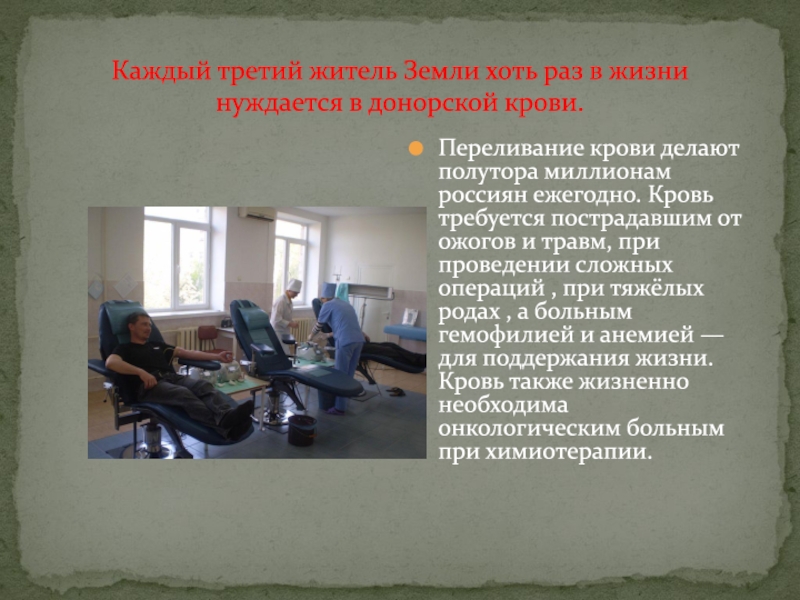 Каждый третий житель Земли хоть раз в жизни нуждается в донорской крови.

Переливание крови делают полутора миллионам россиян ежегодно. Кровь требуется пострадавшим от ожогов и травм, при проведении сложных операций , при тяжёлых родах , а больным гемофилией и анемией — для поддержания жизни. Кровь также жизненно необходима онкологическим больным при химиотерапии.